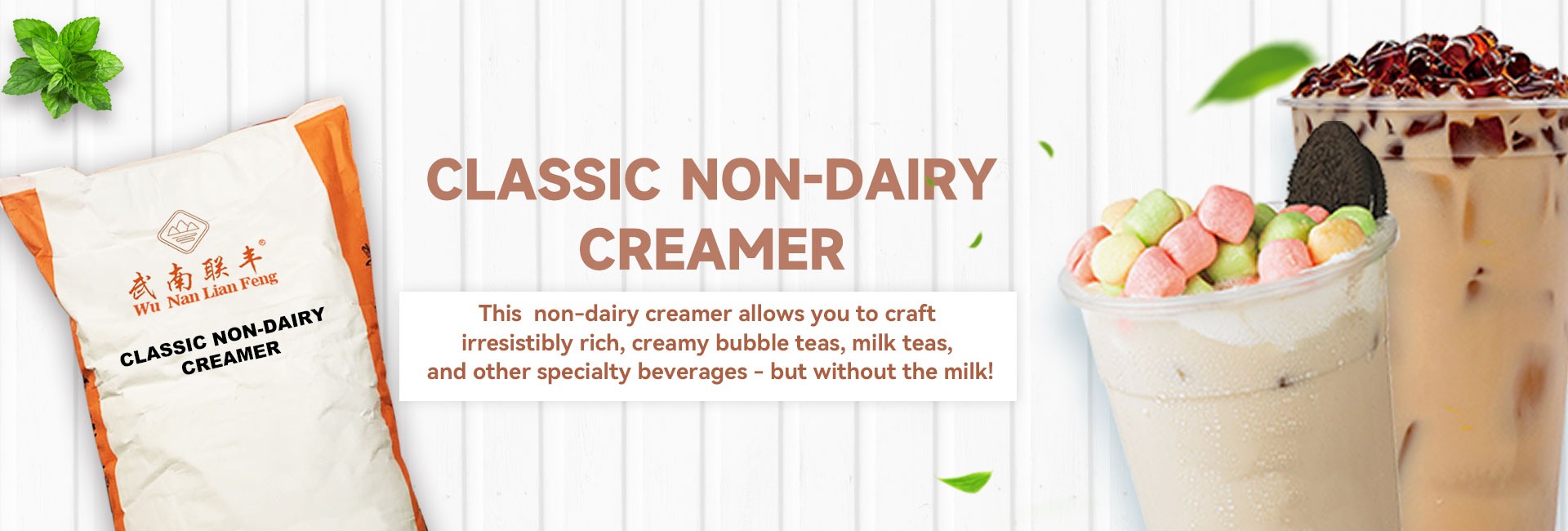 武南联丰®
Wu Nan Lian Feng

CLASSIC NON-DAIRY CREAMER

CLASSIC NON-DAIRY CREAMER

This  non-dairy creamer allows you to craft irresistibly rich, creamy bubble teas, milk teas, and other specialty beverages - but without the milk!